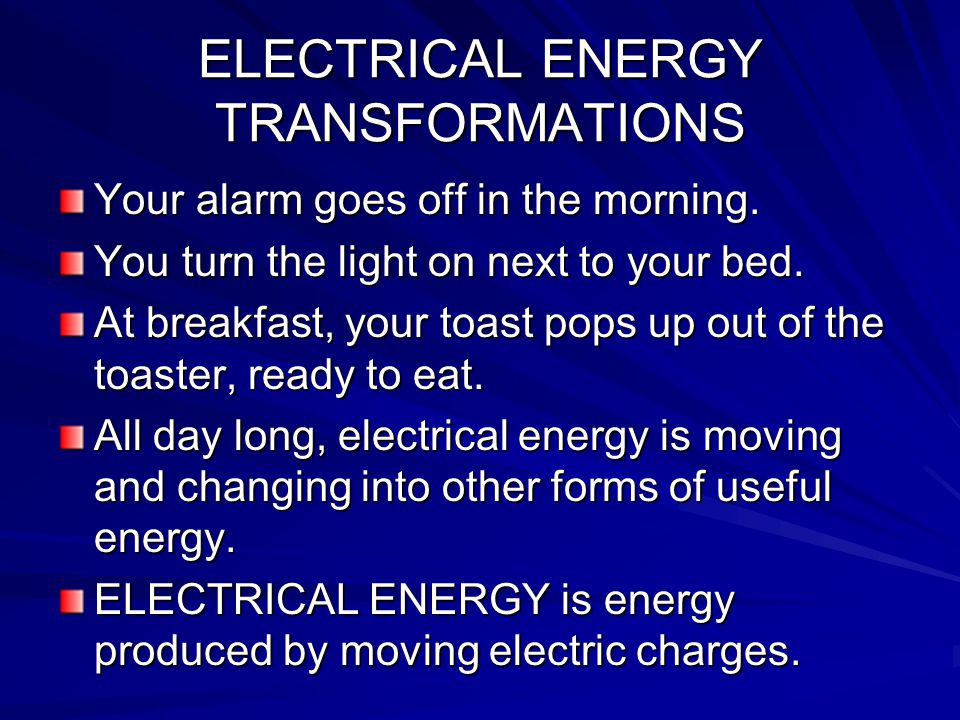 ELECTRICAL ENERGY TRANSFORMATIONS

Your alarm goes off in the morning.

You turn the light on next to your bed.

At breakfast, your toast pops up out of the toaster, ready to eat.

All day long, electrical energy is moving and changing into other forms of useful energy.

ELECTRICAL ENERGY is energy produced by moving electric charges.